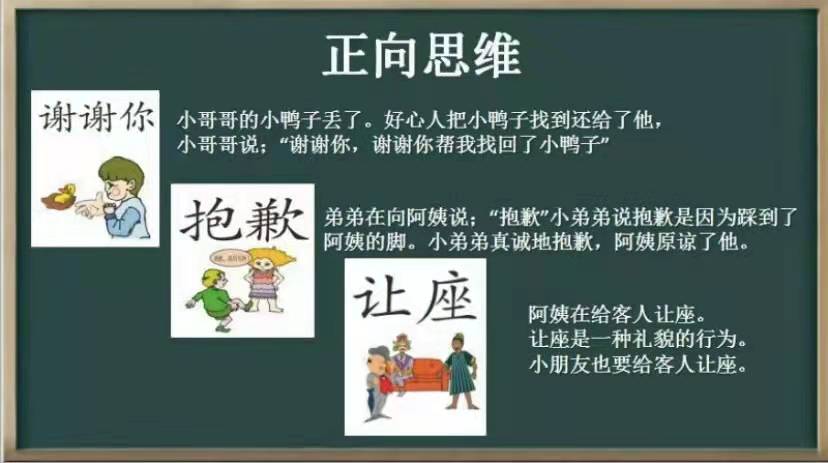 正向思维

谢谢你

小哥哥的小鸭子丢了。好心人把小鸭子找到还给了他，小哥哥说；“谢谢你，谢谢你帮我找回了小鸭子”

抱歉

弟弟在向阿姨说；“抱歉”小弟弟说抱歉是因为踩到了阿姨的脚。小弟弟真诚地抱歉，阿姨原谅了他。

让座

阿姨在给客人让座。
让座是一种礼貌的行为。
小朋友也要给客人让座。